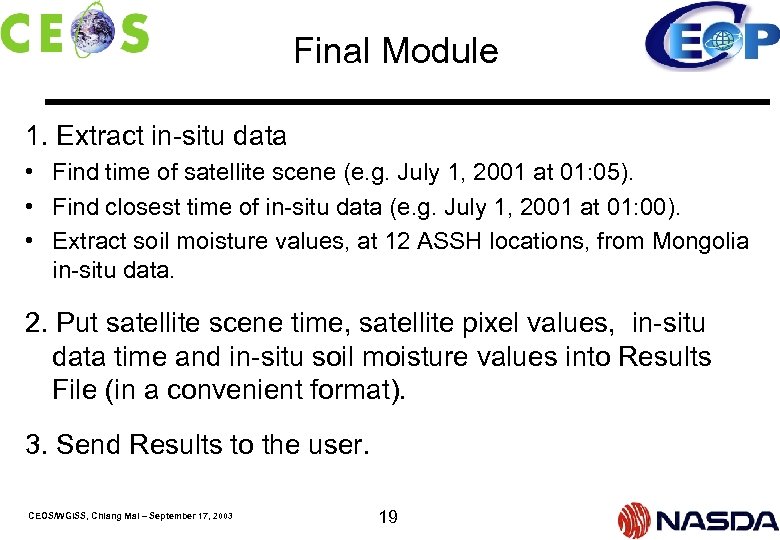 CEOS

Final Module

CEOP

1. Extract in-situ data

• Find time of satellite scene (e.g. July 1, 2001 at 01:05).
• Find closest time of in-situ data (e.g. July 1, 2001 at 01:00).
• Extract soil moisture values, at 12 ASSH locations, from Mongolia in-situ data.

2. Put satellite scene time, satellite pixel values, in-situ data time and in-situ soil moisture values into Results File (in a convenient format).

3. Send Results to the user.

CEOS/WGISS, Chiang Mai – September 17, 2003

19

NASDA